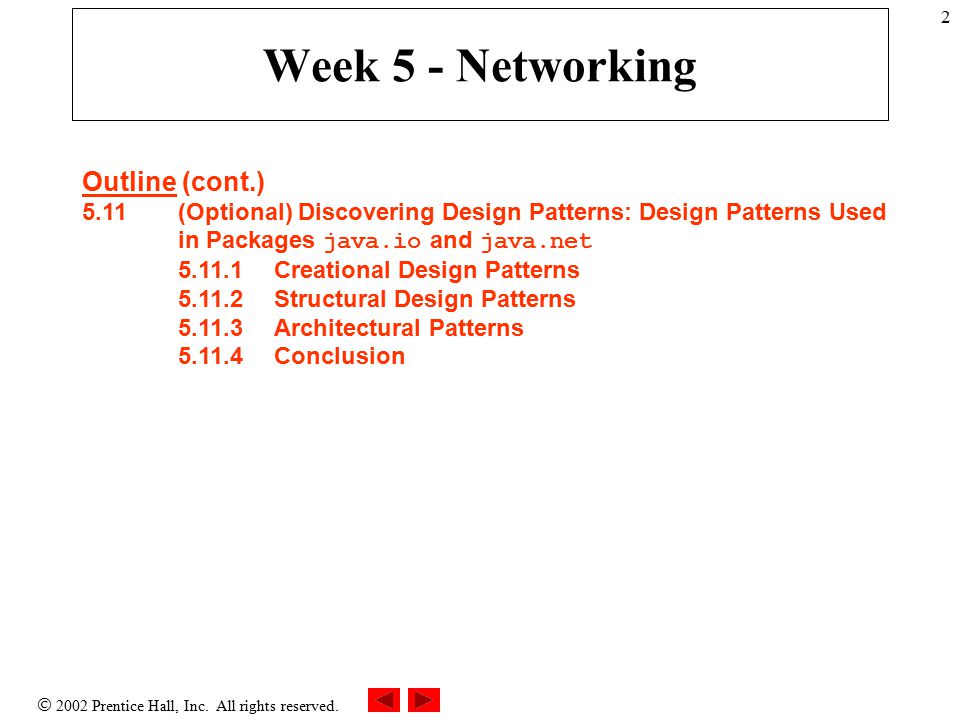 2

Week 5 - Networking

Outline (cont.)
5.11 (Optional) Discovering Design Patterns: Design Patterns Used in Packages java.io and java.net
5.11.1 Creational Design Patterns
5.11.2 Structural Design Patterns
5.11.3 Architectural Patterns
5.11.4 Conclusion

© 2002 Prentice Hall, Inc. All rights reserved.